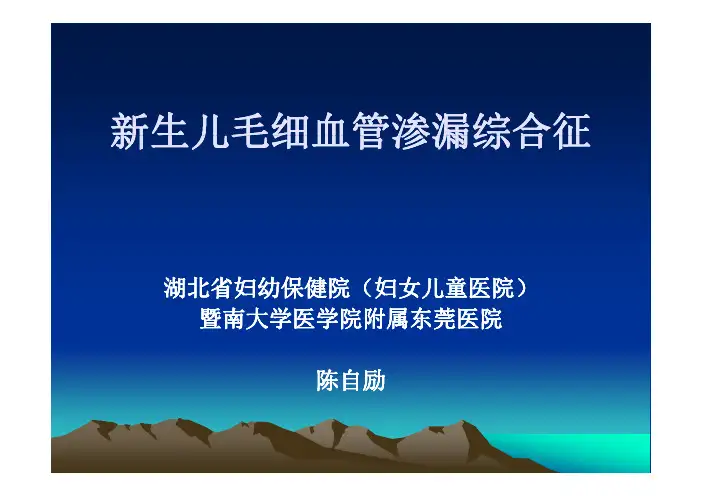 新生儿毛细血管渗漏综合征

湖北省妇幼保健院（妇女儿童医院）
暨南大学医学院附属东莞医院

陈自励